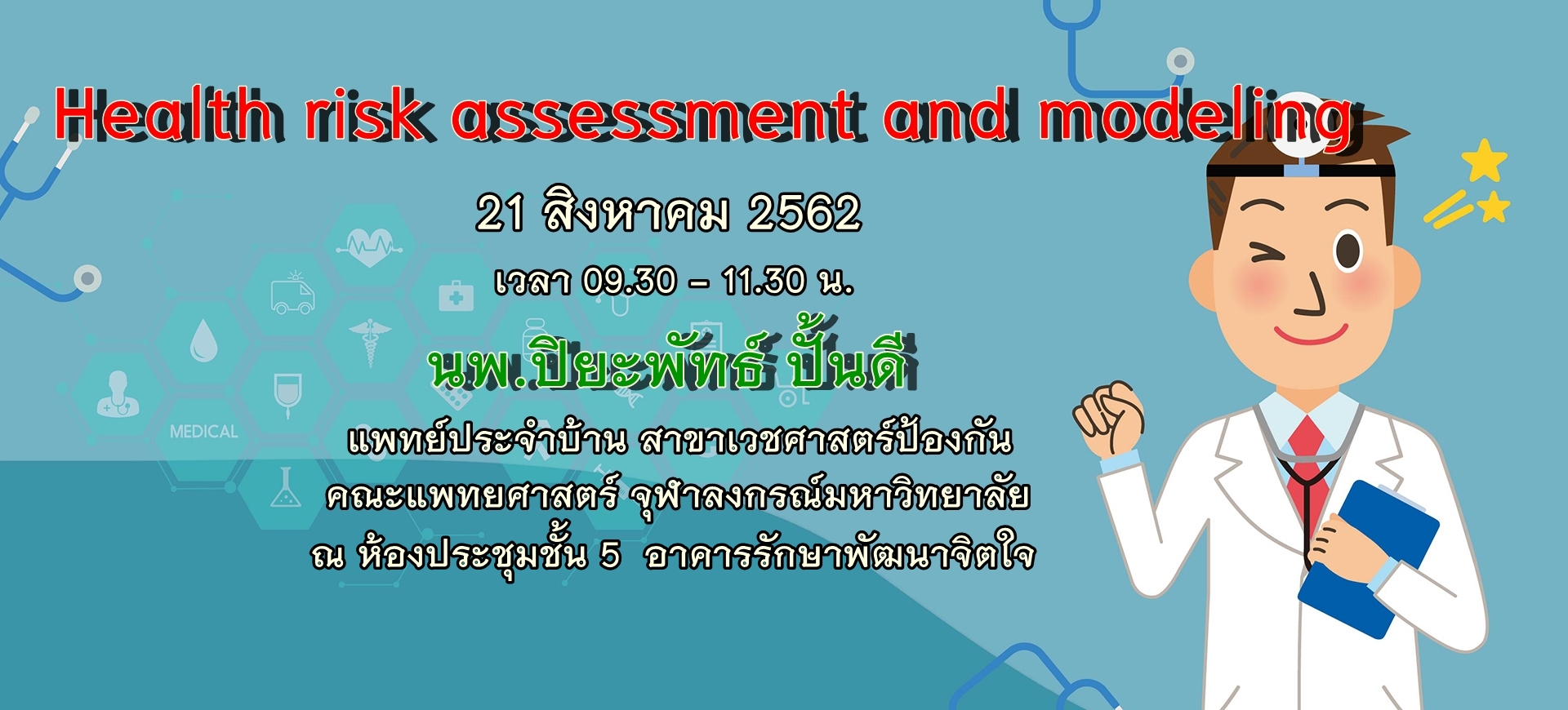 Health risk assessment and modeling

21 สิงหาคม 2562

เวลา 09.30 – 11.30 น.

นพ.ปิยะพัทธ์ ปั้นดี

แพทย์ประจำบ้าน สาขาเวชศาสตร์ป้องกัน
คณะแพทยศาสตร์ จุฬาลงกรณ์มหาวิทยาลัย
ณ ห้องประชุมชั้น 5 อาคารรักษาพัฒนาจิตใจ

MEDICAL